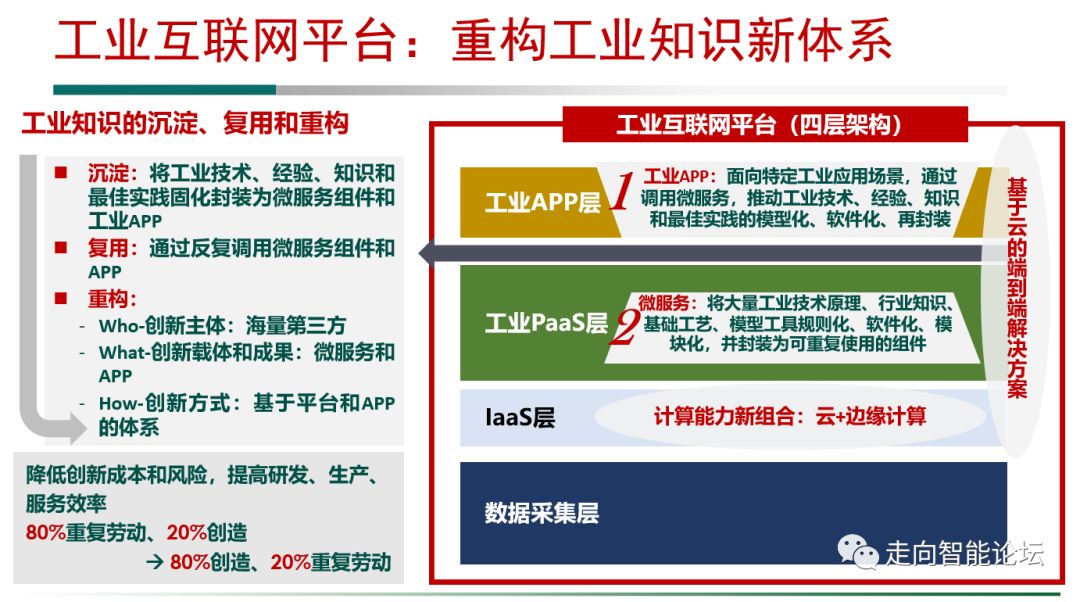 工业互联网平台：重构工业知识新体系

工业知识的沉淀、复用和重构

■ 沉淀：将工业技术、经验、知识和最佳实践固化封装为微服务组件和工业APP
■ 复用：通过反复调用微服务组件和APP
■ 重构：
- Who-创新主体：海量第三方
- What-创新载体和成果：微服务和APP
- How-创新方式：基于平台和APP的体系

降低创新成本和风险，提高研发、生产、服务效率
80%重复劳动、20%创造
→ 80%创造、20%重复劳动

工业互联网平台（四层架构）

工业APP层 1 工业APP：面向特定工业应用场景，通过调用微服务，推动工业技术、经验、知识和最佳实践的模型化、软件化、再封装

工业PaaS层 2 微服务：将大量工业技术原理、行业知识、基础工艺、模型工具规则化、软件化、模块化，并封装为可重复使用的组件

IaaS层 计算能力新组合：云+边缘计算

数据采集层

基于云的端到端解决方案

走向智能论坛